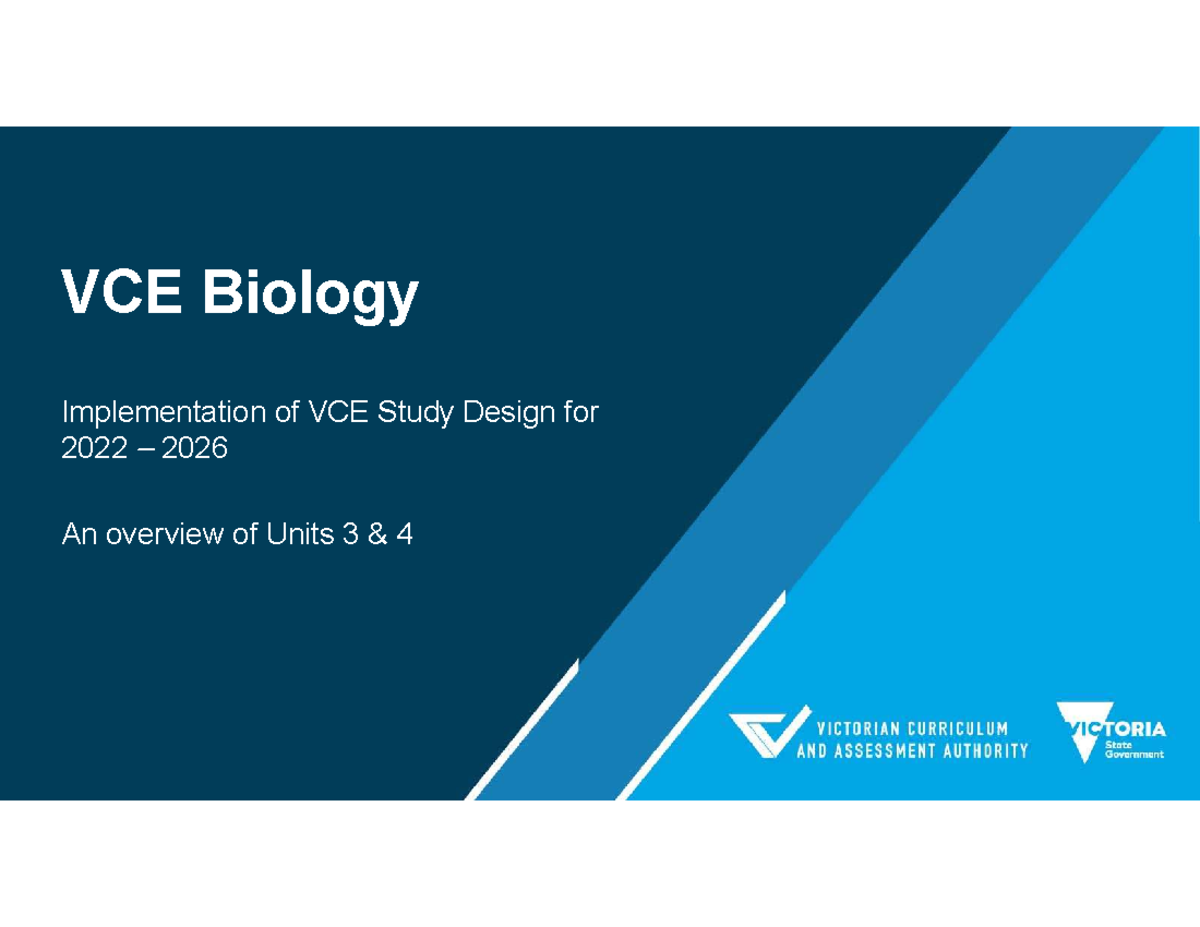 VCE Biology

Implementation of VCE Study Design for 2022 – 2026

An overview of Units 3 & 4

VICTORIAN CURRICULUM AND ASSESSMENT AUTHORITY

VICTORIA State Government